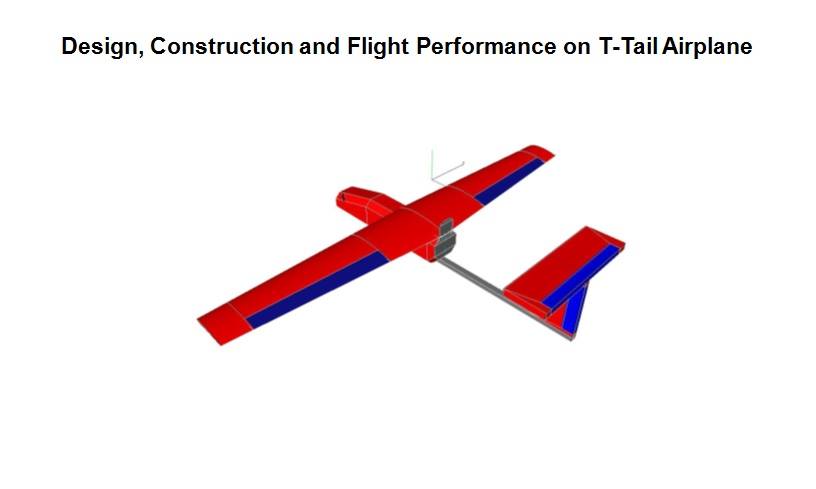 Design, Construction and Flight Performance on T-Tail Airplane